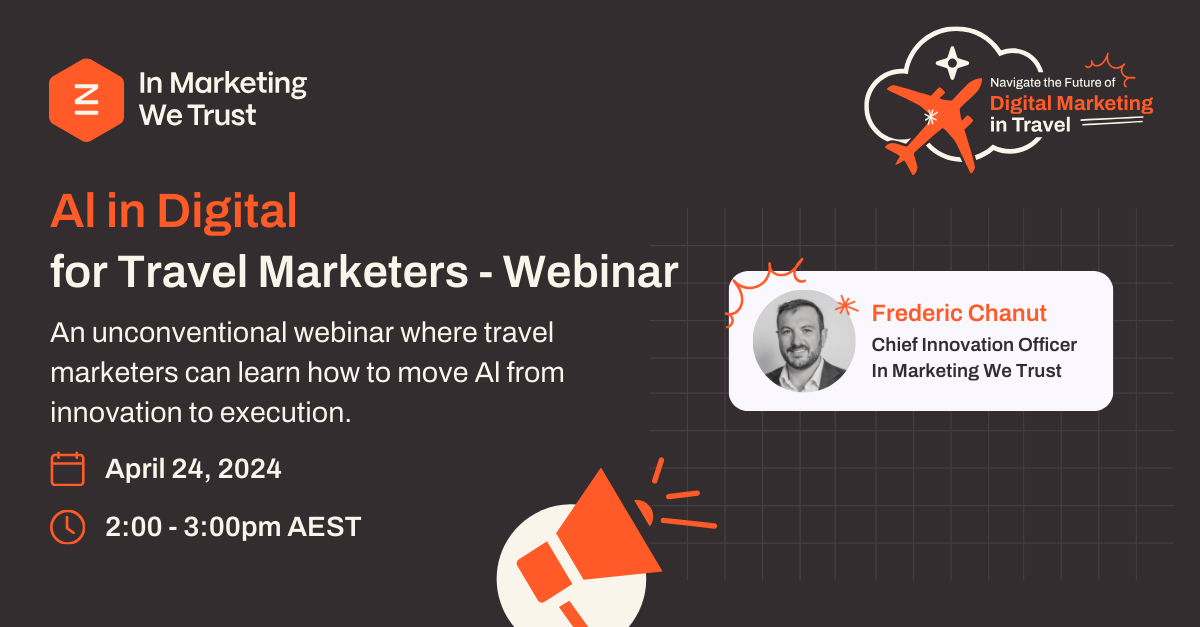 In Marketing We Trust

Navigate the Future of
Digital Marketing
in Travel

AI in Digital
for Travel Marketers - Webinar

An unconventional webinar where travel marketers can learn how to move AI from innovation to execution.

April 24, 2024

2:00 - 3:00pm AEST

Frederic Chanut
Chief Innovation Officer
In Marketing We Trust